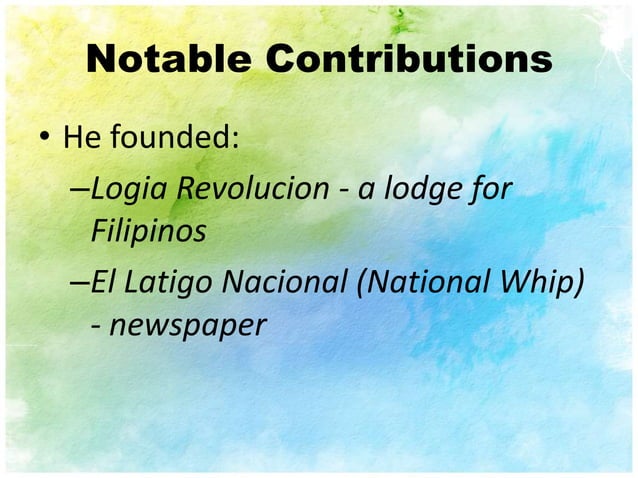 Notable Contributions

• He founded:

–Logia Revolucion - a lodge for Filipinos

–El Latigo Nacional (National Whip) - newspaper